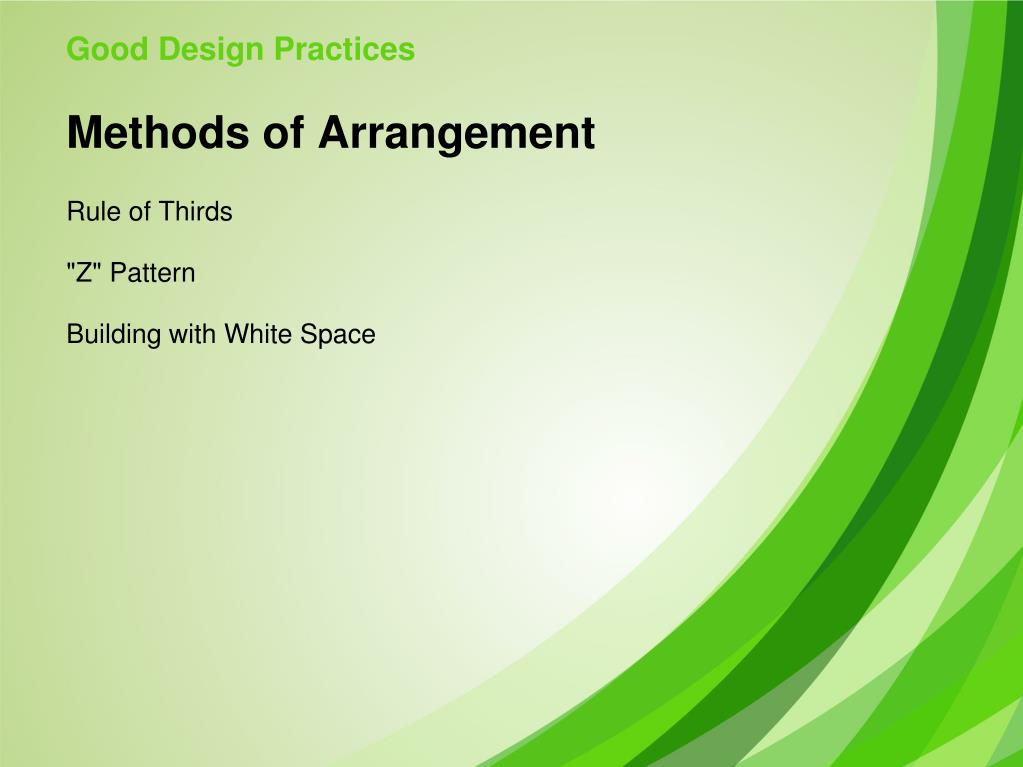 Good Design Practices

Methods of Arrangement

Rule of Thirds

"Z" Pattern

Building with White Space